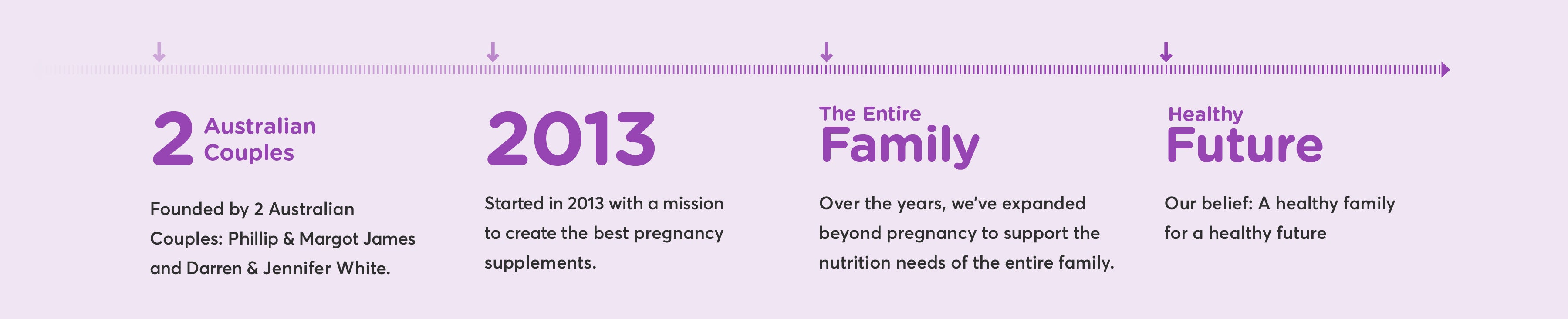 2 Australian Couples

Founded by 2 Australian Couples: Phillip & Margot James and Darren & Jennifer White.

2013

Started in 2013 with a mission to create the best pregnancy supplements.

The Entire Family

Over the years, we've expanded beyond pregnancy to support the nutrition needs of the entire family.

Healthy Future

Our belief: A healthy family for a healthy future